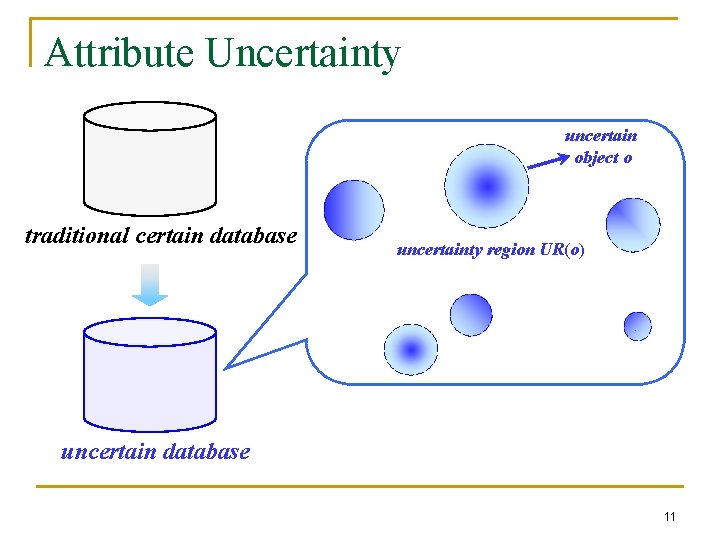 Attribute Uncertainty

traditional certain database

uncertain database

uncertain object o

uncertainty region UR(o)

11